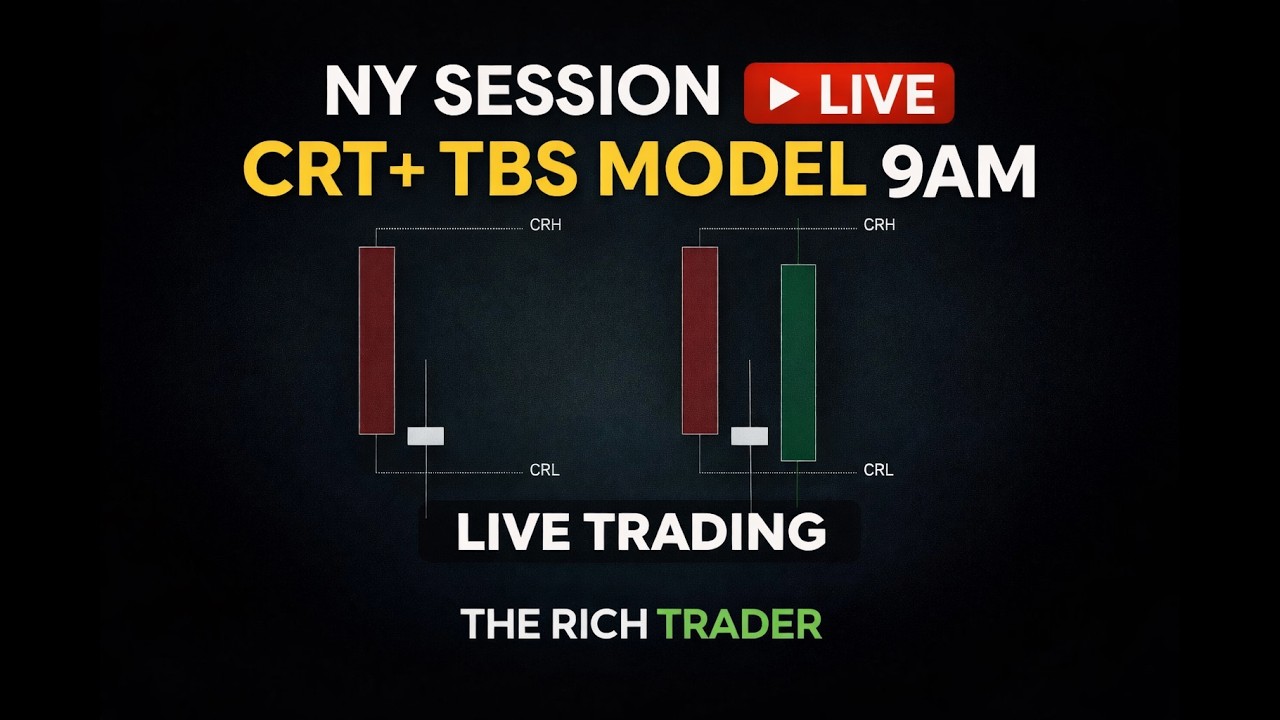 NY SESSION LIVE
CRT+ TBS MODEL 9AM

CRH
CRL

CRH
CRL

LIVE TRADING

THE RICH TRADER